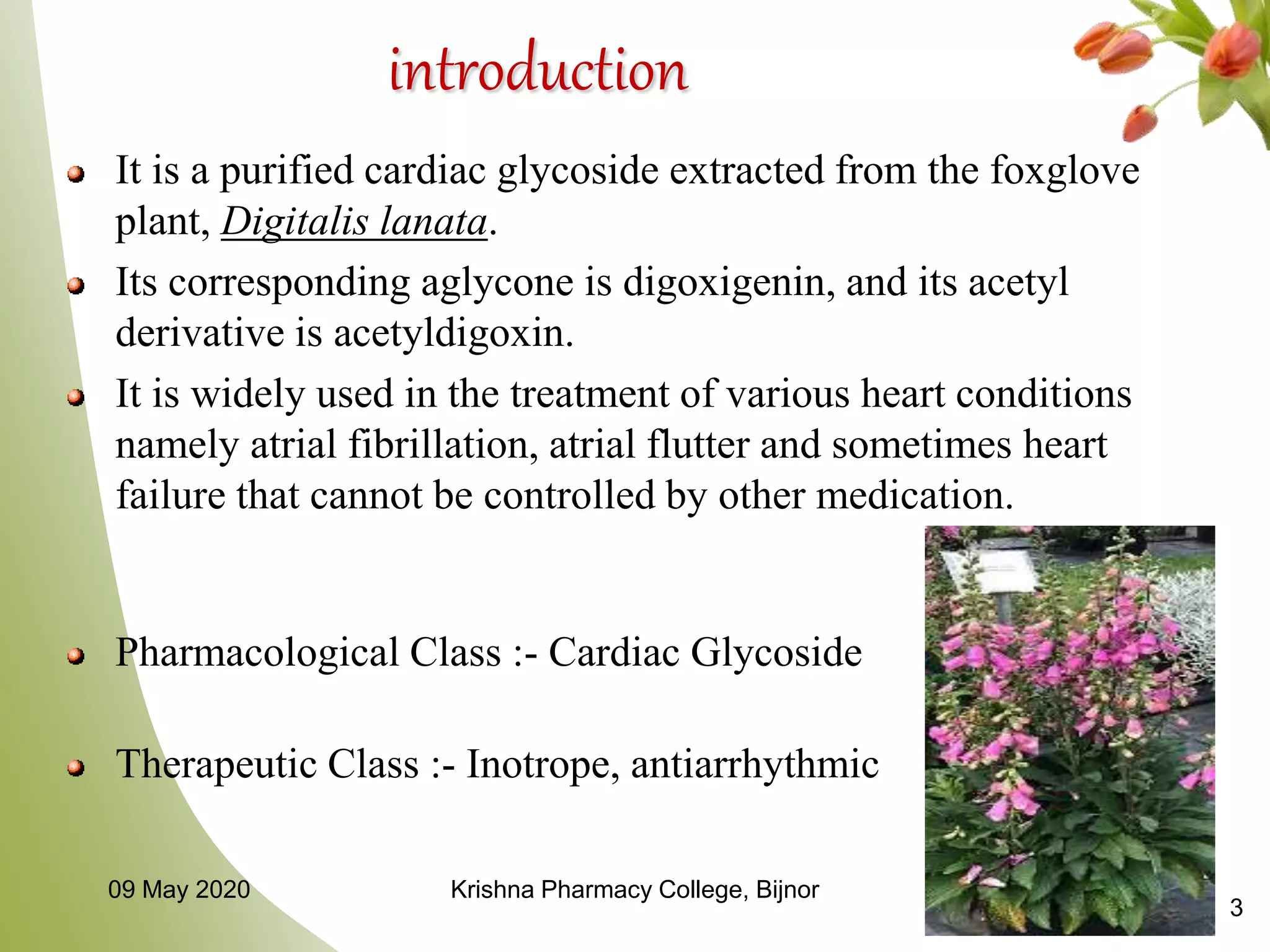 introduction

It is a purified cardiac glycoside extracted from the foxglove plant, Digitalis lanata.

Its corresponding aglycone is digoxigenin, and its acetyl derivative is acetyldigoxin.

It is widely used in the treatment of various heart conditions namely atrial fibrillation, atrial flutter and sometimes heart failure that cannot be controlled by other medication.

Pharmacological Class :- Cardiac Glycoside

Therapeutic Class :- Inotrope, antiarrhythmic

09 May 2020

Krishna Pharmacy College, Bijnor

3